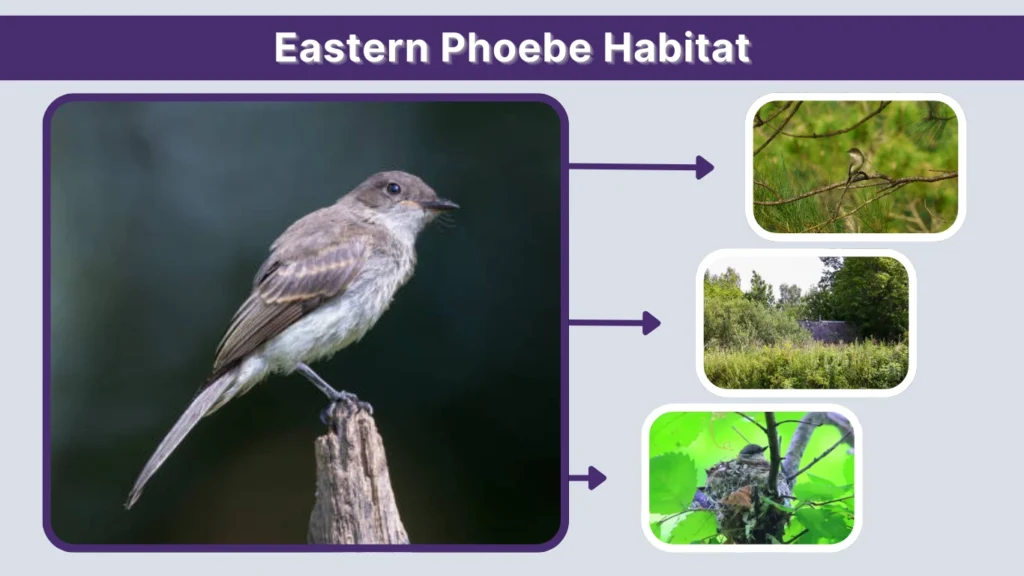 Eastern Phoebe Habitat